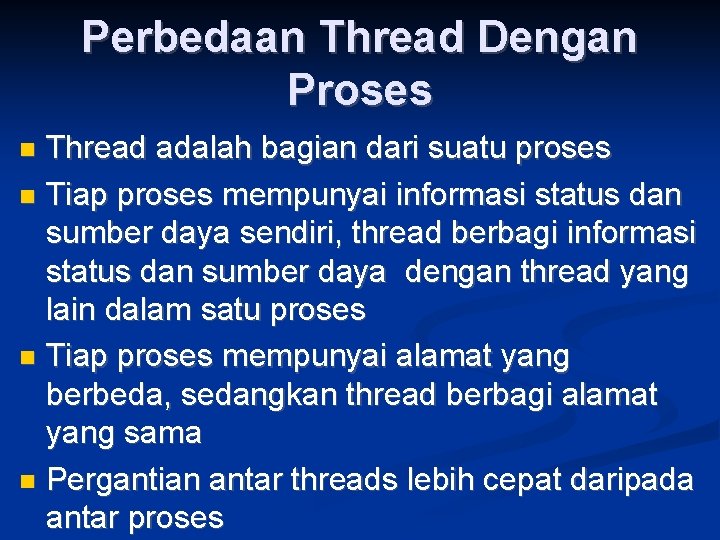 Perbedaan Thread Dengan Proses

- Thread adalah bagian dari suatu proses
- Tiap proses mempunyai informasi status dan sumber daya sendiri, thread berbagi informasi status dan sumber daya  dengan thread yang lain dalam satu proses
- Tiap proses mempunyai alamat yang berbeda, sedangkan thread berbagi alamat yang sama
- Pergantian antar threads lebih cepat daripada antar proses